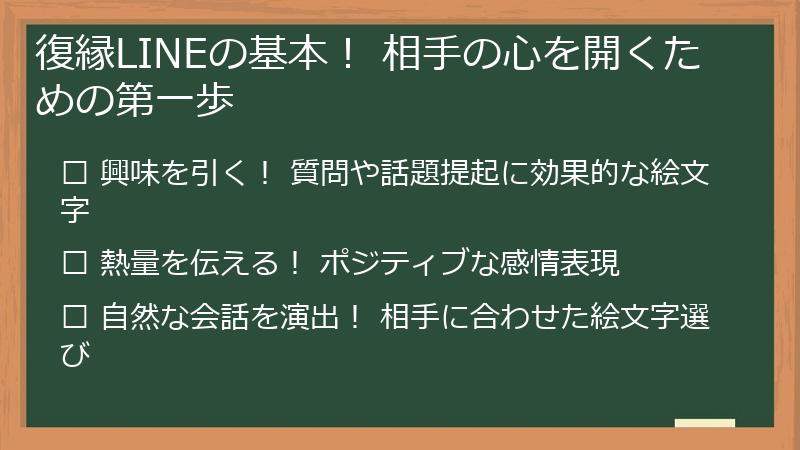 復縁LINEの基本！ 相手の心を開くための第一歩

☐ 興味を引く！ 質問や話題提起に効果的な絵文字

☐ 熱量を伝える！ ポジティブな感情表現

☐ 自然な会話を演出！ 相手に合わせた絵文字選び